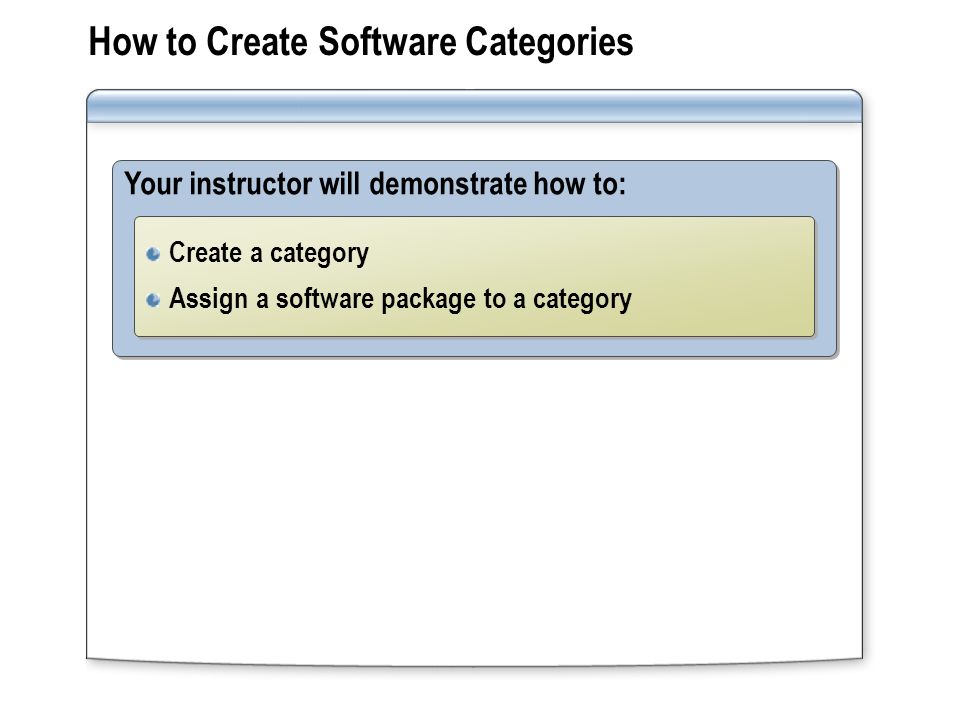 How to Create Software Categories

Your instructor will demonstrate how to:

Create a category

Assign a software package to a category